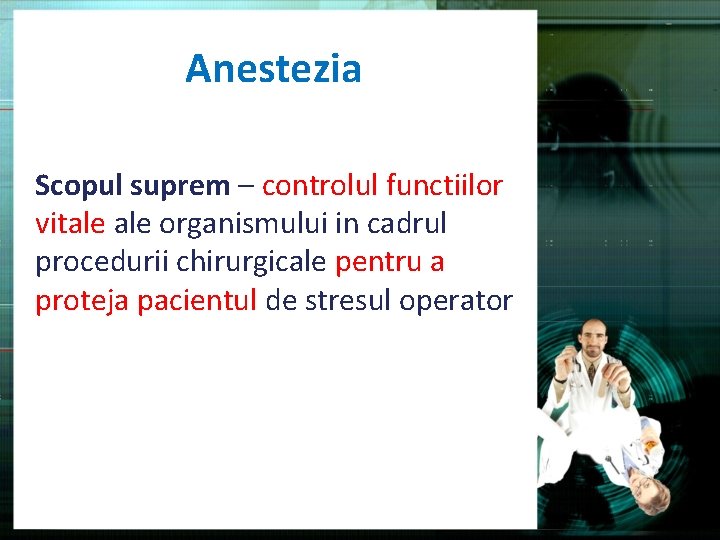 Anestezia

Scopul suprem – controlul functiilor vitale ale organismului in cadrul procedurii chirurgicale pentru a proteja pacientul de stresul operator